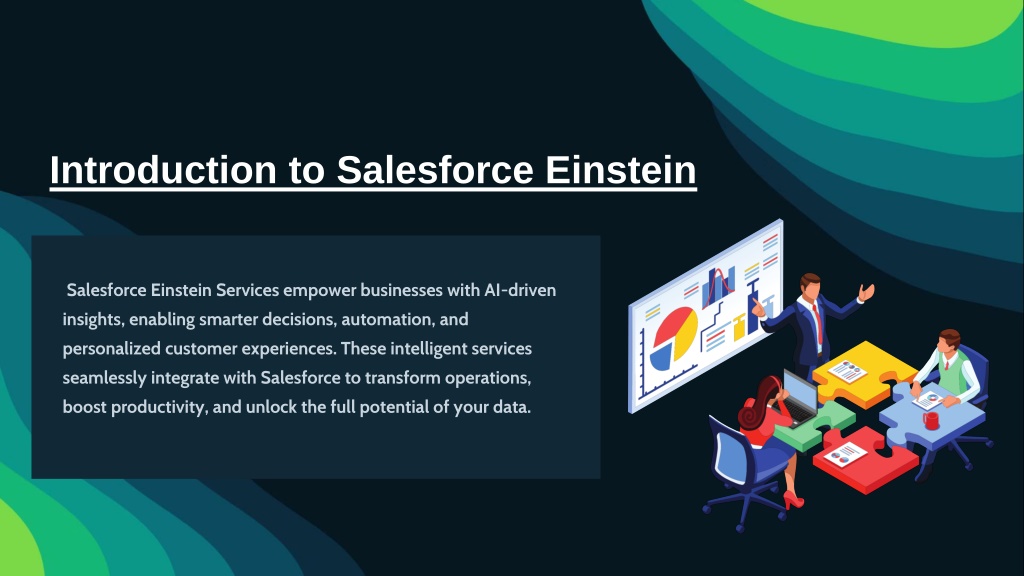 Introduction to Salesforce Einstein

Salesforce Einstein Services empower businesses with AI-driven insights, enabling smarter decisions, automation, and personalized customer experiences. These intelligent services seamlessly integrate with Salesforce to transform operations, boost productivity, and unlock the full potential of your data.